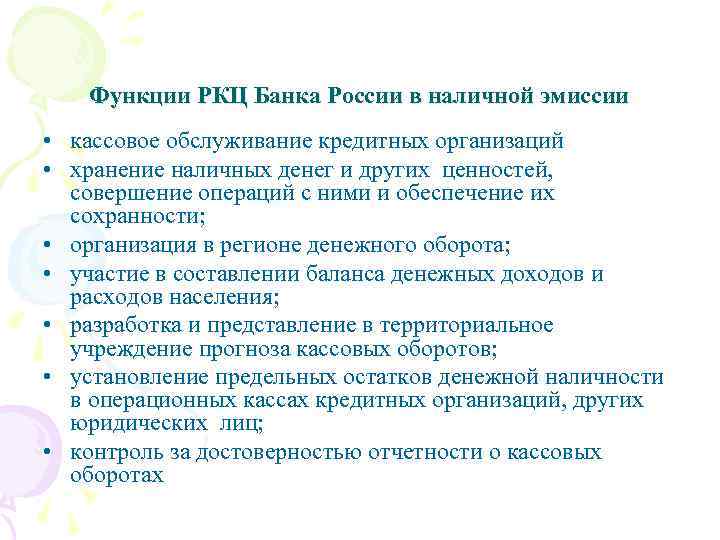 Функции РКЦ Банка России в наличной эмиссии

• кассовое обслуживание кредитных организаций
• хранение наличных денег и других ценностей, совершение операций с ними и обеспечение их сохранности;
• организация в регионе денежного оборота;
• участие в составлении баланса денежных доходов и расходов населения;
• разработка и представление в территориальное учреждение прогноза кассовых оборотов;
• установление предельных остатков денежной наличности в операционных кассах кредитных организаций, других юридических лиц;
• контроль за достоверностью отчетности о кассовых оборотах